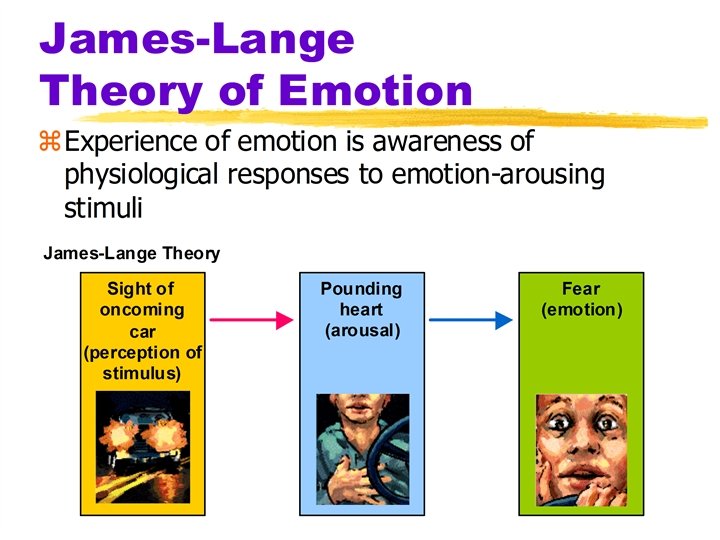 James-Lange Theory of Emotion

⌘ Experience of emotion is awareness of physiological responses to emotion-arousing stimuli

James-Lange Theory

Sight of oncoming car (perception of stimulus)

Pounding heart (arousal)

Fear (emotion)